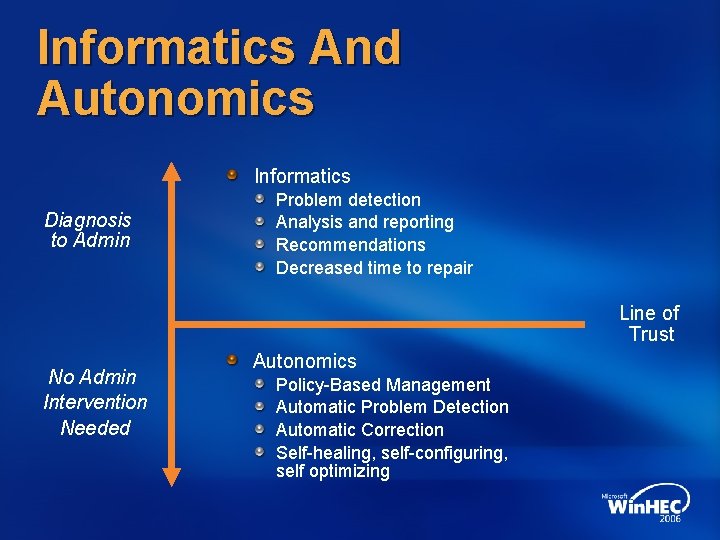 Informatics And Autonomics

Diagnosis to Admin

Informatics
Problem detection
Analysis and reporting
Recommendations
Decreased time to repair

Line of Trust

No Admin Intervention Needed

Autonomics
Policy-Based Management
Automatic Problem Detection
Automatic Correction
Self-healing, self-configuring, self optimizing

Microsoft WinHEC 2006